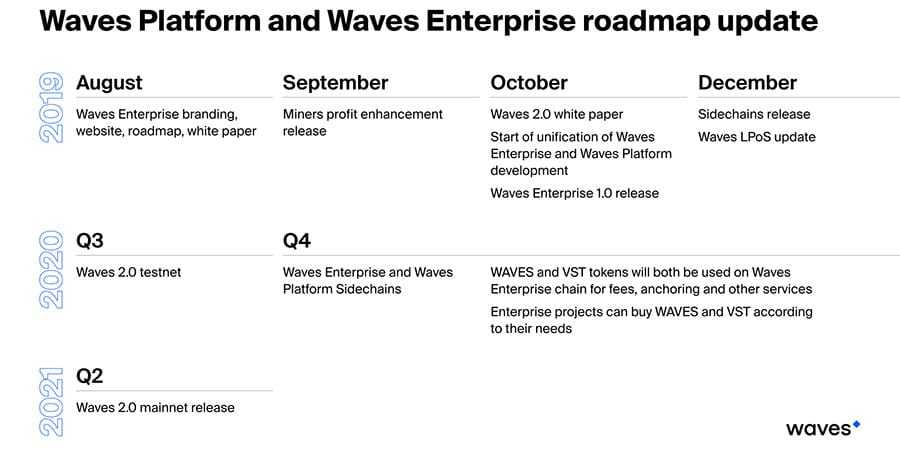 Waves Platform and Waves Enterprise roadmap update

2019

August

Waves Enterprise branding, website, roadmap, white paper

September

Miners profit enhancement release

October

Waves 2.0 white paper

Start of unification of Waves Enterprise and Waves Platform development

Waves Enterprise 1.0 release

December

Sidechains release

Waves LPoS update

2020

Q3

Waves 2.0 testnet

Q4

Waves Enterprise and Waves Platform Sidechains

WAVES and VST tokens will both be used on Waves Enterprise chain for fees, anchoring and other services

Enterprise projects can buy WAVES and VST according to their needs

2021

Q2

Waves 2.0 mainnet release

waves